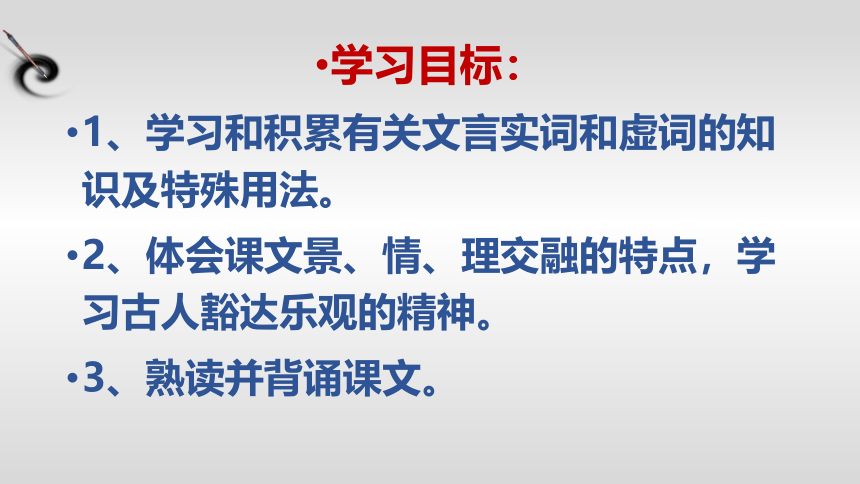 •学习目标：

•1、学习和积累有关文言实词和虚词的知识及特殊用法。

•2、体会课文景、情、理交融的特点，学习古人豁达乐观的精神。

•3、熟读并背诵课文。